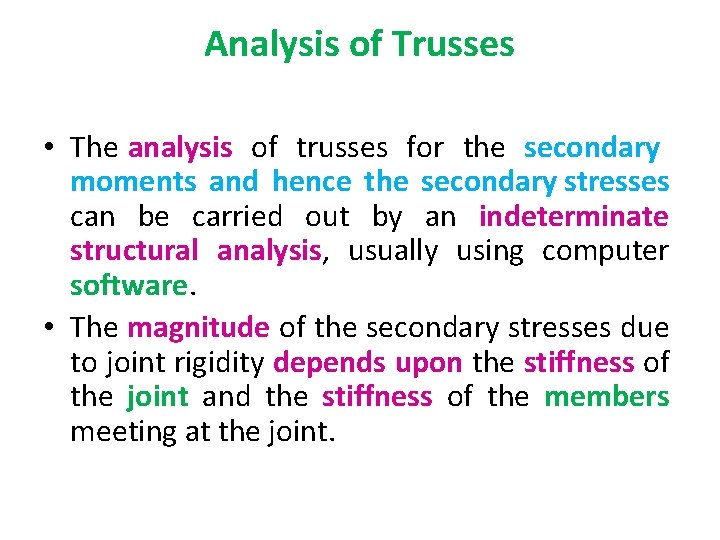 Analysis of Trusses

• The analysis of trusses for the secondary moments and hence the secondary stresses can be carried out by an indeterminate structural analysis, usually using computer software.

• The magnitude of the secondary stresses due to joint rigidity depends upon the stiffness of the joint and the stiffness of the members meeting at the joint.